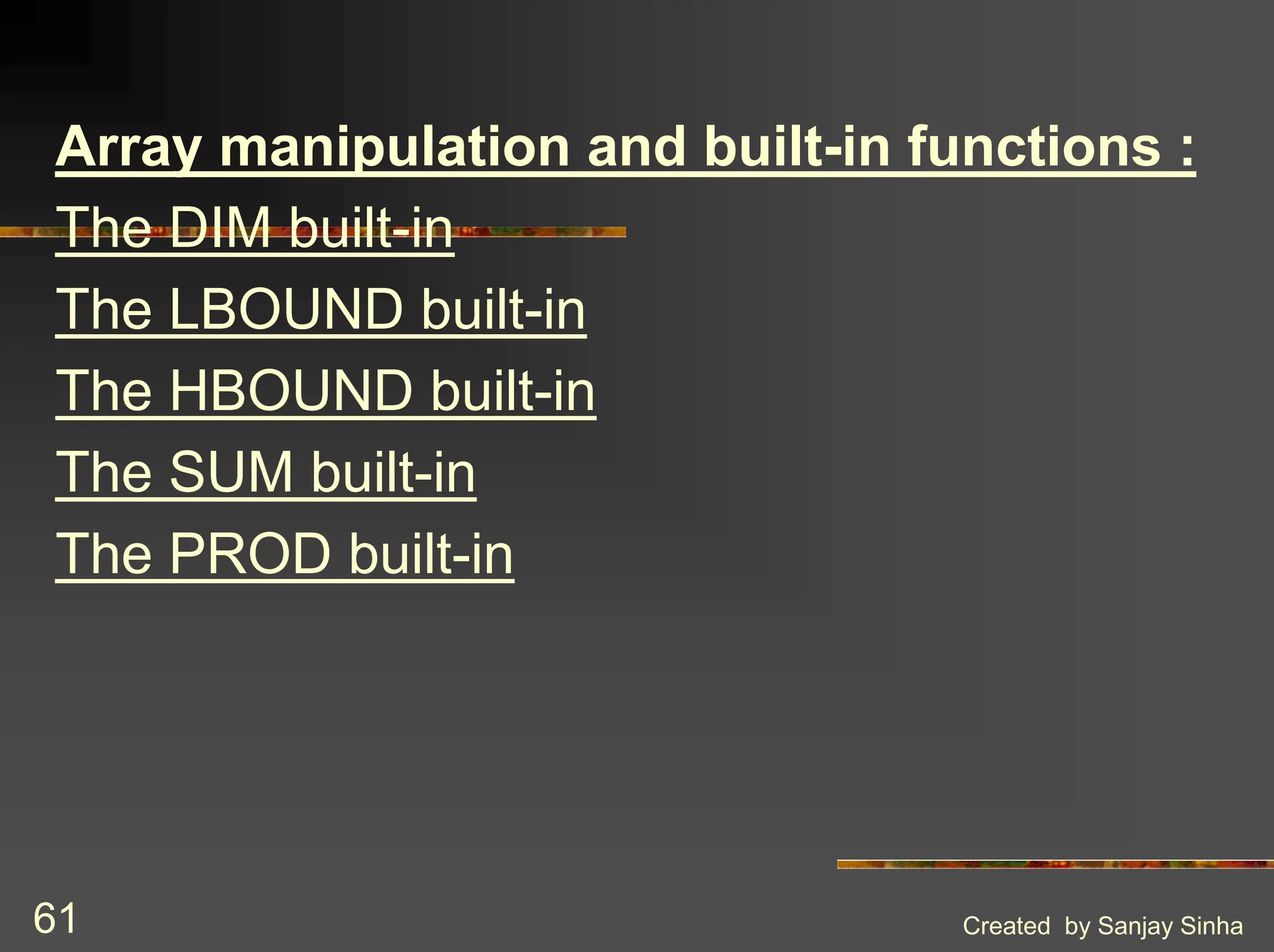 Array manipulation and built-in functions :

The DIM built-in

The LBOUND built-in

The HBOUND built-in

The SUM built-in

The PROD built-in

61

Created by Sanjay Sinha